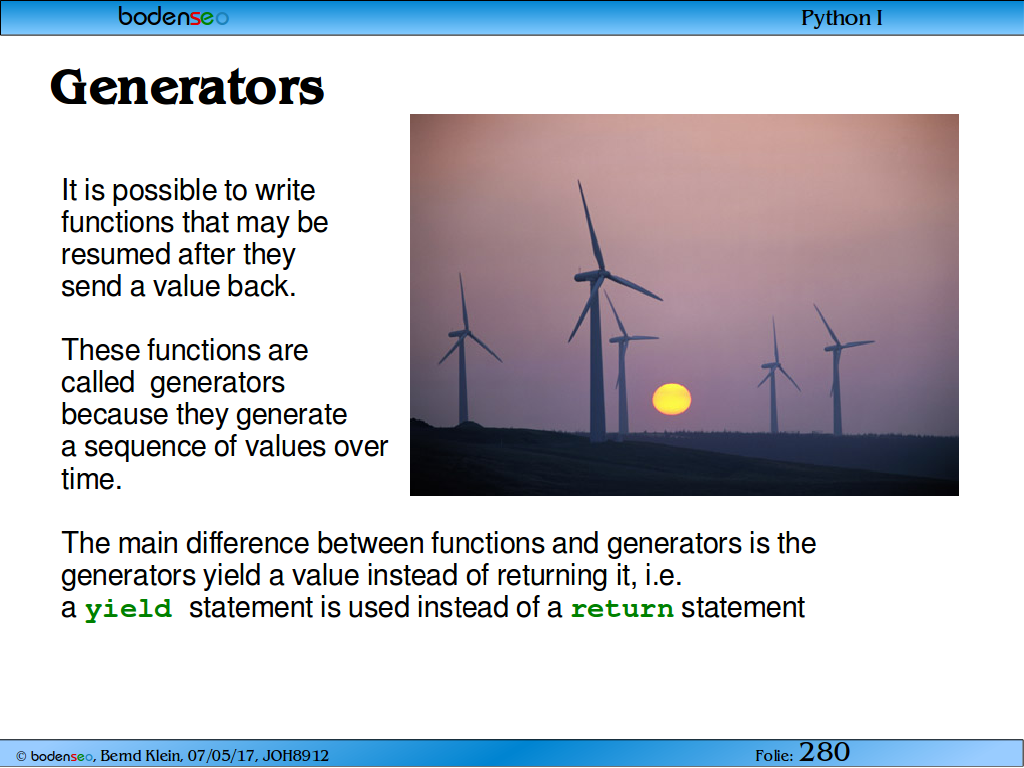 bodenseo

Python I

Generators

It is possible to write functions that may be resumed after they send a value back.

These functions are called generators because they generate a sequence of values over time.

The main difference between functions and generators is the generators yield a value instead of returning it, i.e. a yield statement is used instead of a return statement

© bodenseo, Bernd Klein, 07/05/17, JOH8912

Folie: 280